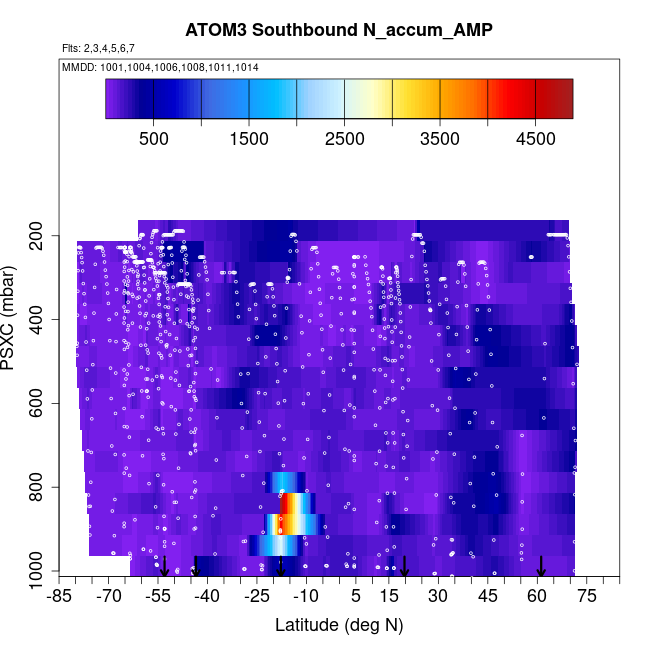 ATOM3 Southbound N_accum_AMP

Flts: 2,3,4,5,6,7

MMDD: 1001,1004,1006,1008,1011,1014

500 1500 2500 3500 4500

PSXC (mbar)

200
400
600
800
1000

-85 -70 -55 -40 -25 -10 5 15 30 45 60 75

Latitude (deg N)